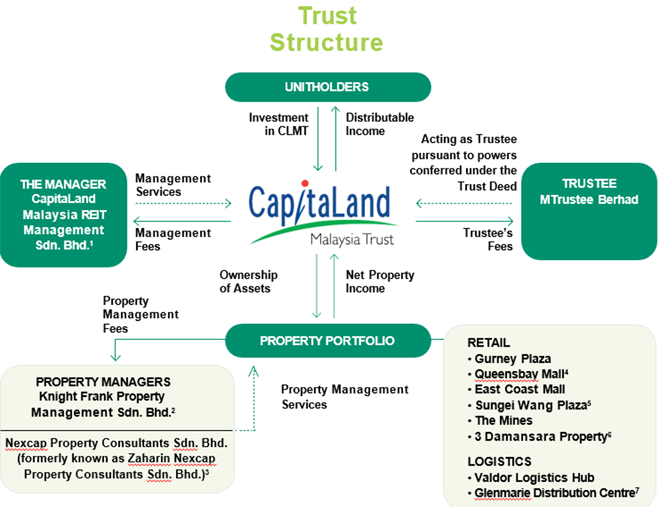 Trust Structure

UNITHOLDERS

Investment in CLMT

Distributable Income

Acting as Trustee pursuant to powers conferred under the Trust Deed

THE MANAGER CapitaLand Malaysia REIT Management Sdn. Bhd.$^1$

Management Services

Management Fees

CapitaLand Malaysia Trust

TRUSTEE MTrustee Berhad

Trustee's Fees

Ownership of Assets

Net Property Income

Property Management Fees

PROPERTY PORTFOLIO

PROPERTY MANAGERS Knight Frank Property Management Sdn. Bhd.$^2$

Nexcap Property Consultants Sdn. Bhd. (formerly known as Zaharin Nexcap Property Consultants Sdn. Bhd.)$^3$

Property Management Services

RETAIL
• Gurney Plaza
• Queensbay Mall$^4$
• East Coast Mall
• Sungei Wang Plaza$^5$
• The Mines
• 3 Damansara Property$^6$

LOGISTICS
• Valdor Logistics Hub
• Glenmarie Distribution Centre$^7$